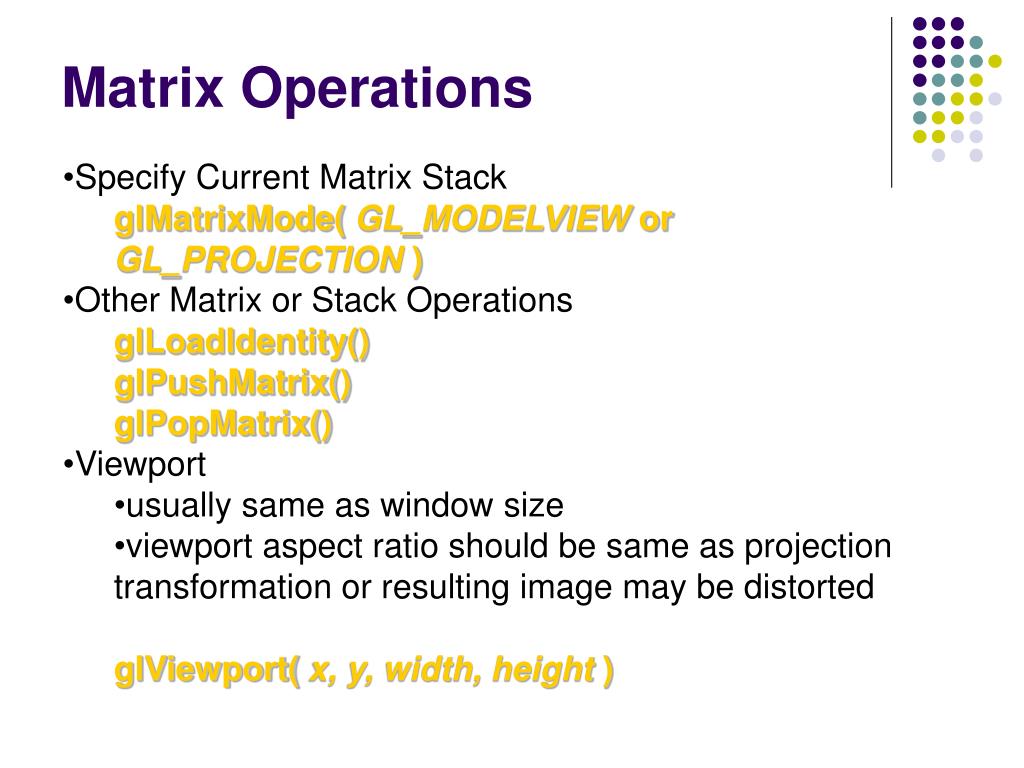 Matrix Operations

•Specify Current Matrix Stack

glMatrixMode( GL_MODELVIEW or GL_PROJECTION )

•Other Matrix or Stack Operations

glLoadIdentity()
glPushMatrix()
glPopMatrix()

•Viewport

•usually same as window size
•viewport aspect ratio should be same as projection transformation or resulting image may be distorted

glViewport( x, y, width, height )